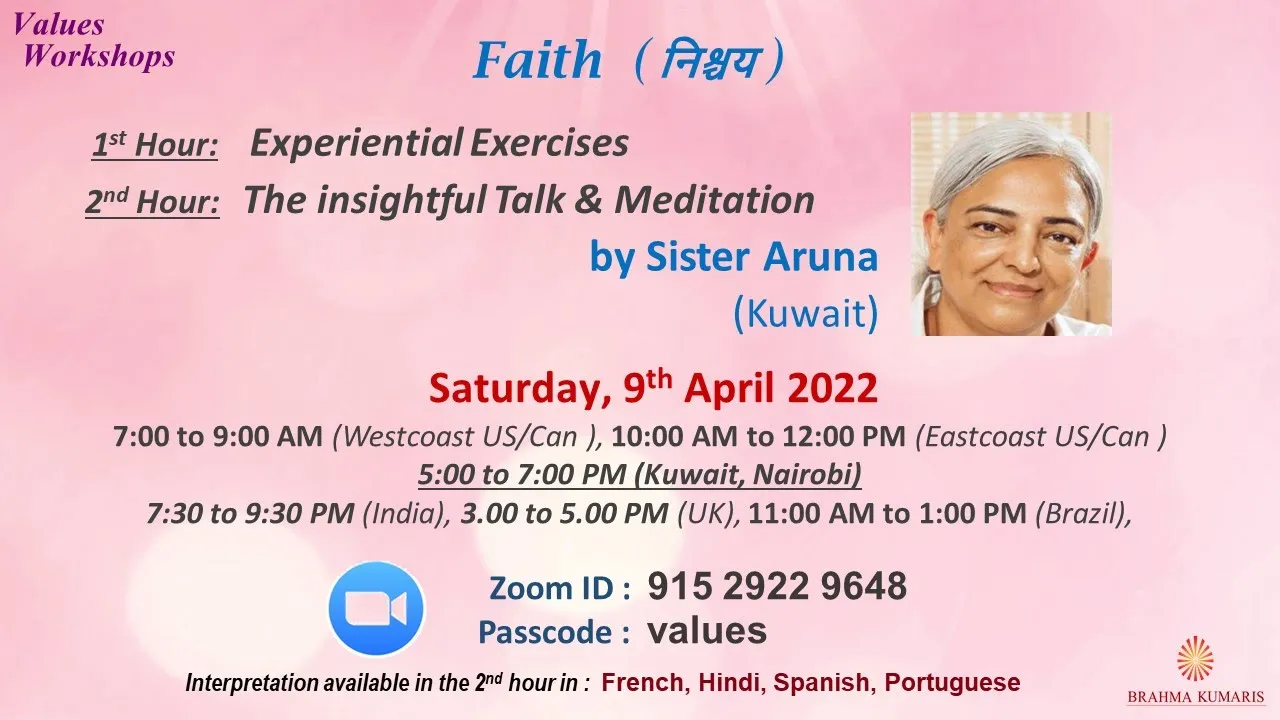 Values Workshops

Faith ( निश्चय )

1st Hour: Experiential Exercises
2nd Hour: The insightful Talk & Meditation
by Sister Aruna
(Kuwait)

Saturday, 9th April 2022
7:00 to 9:00 AM (Westcoast US/Can ), 10:00 AM to 12:00 PM (Eastcoast US/Can )
5:00 to 7:00 PM (Kuwait, Nairobi)
7:30 to 9:30 PM (India), 3.00 to 5.00 PM (UK), 11:00 AM to 1:00 PM (Brazil),

Zoom ID : 915 2922 9648
Passcode : values

Interpretation available in the 2nd hour in : French, Hindi, Spanish, Portuguese

BRAHMA KUMARIS